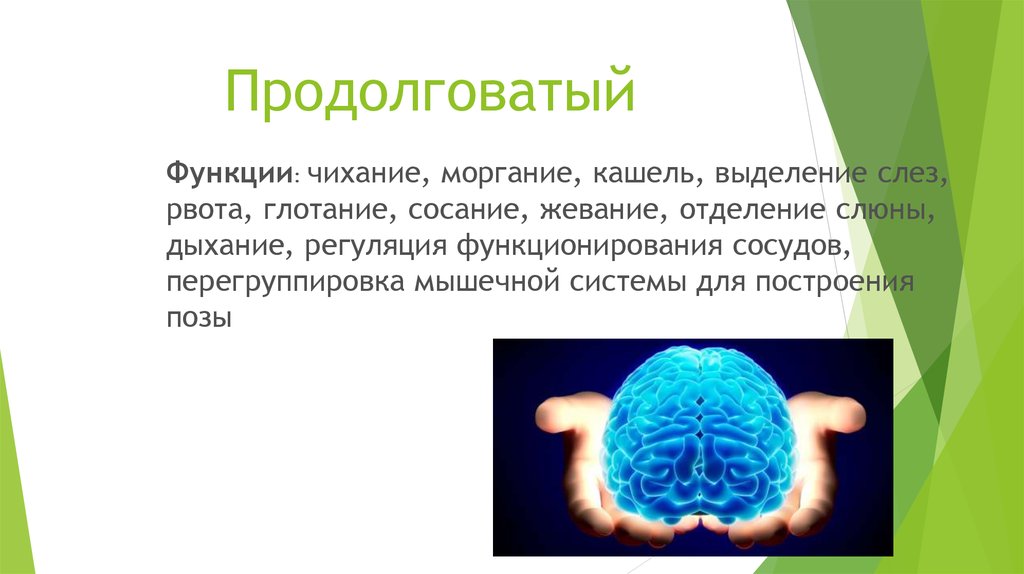 Продолговатый

Функции: чихание, моргание, кашель, выделение слез, рвота, глотание, сосание, жевание, отделение слюны, дыхание, регуляция функционирования сосудов, перегруппировка мышечной системы для построения позы